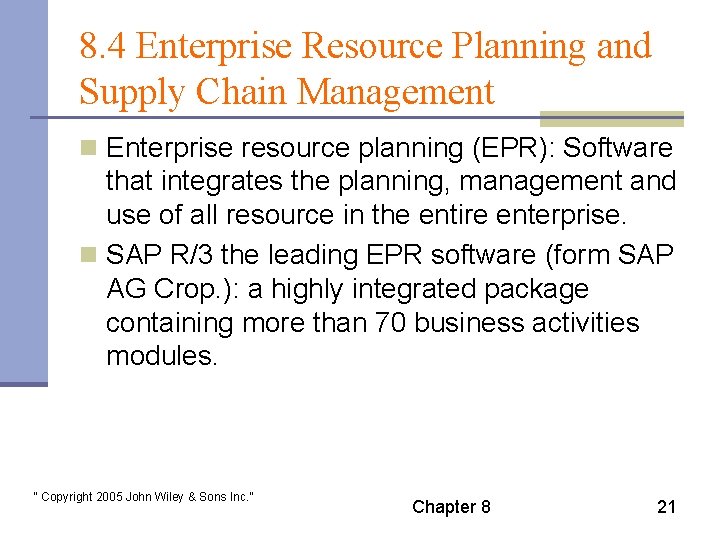 8.4 Enterprise Resource Planning and Supply Chain Management

Enterprise resource planning (EPR): Software that integrates the planning, management and use of all resource in the entire enterprise.

SAP R/3 the leading EPR software (form SAP AG Crop.): a highly integrated package containing more than 70 business activities modules.

" Copyright 2005 John Wiley & Sons Inc."

Chapter 8

21